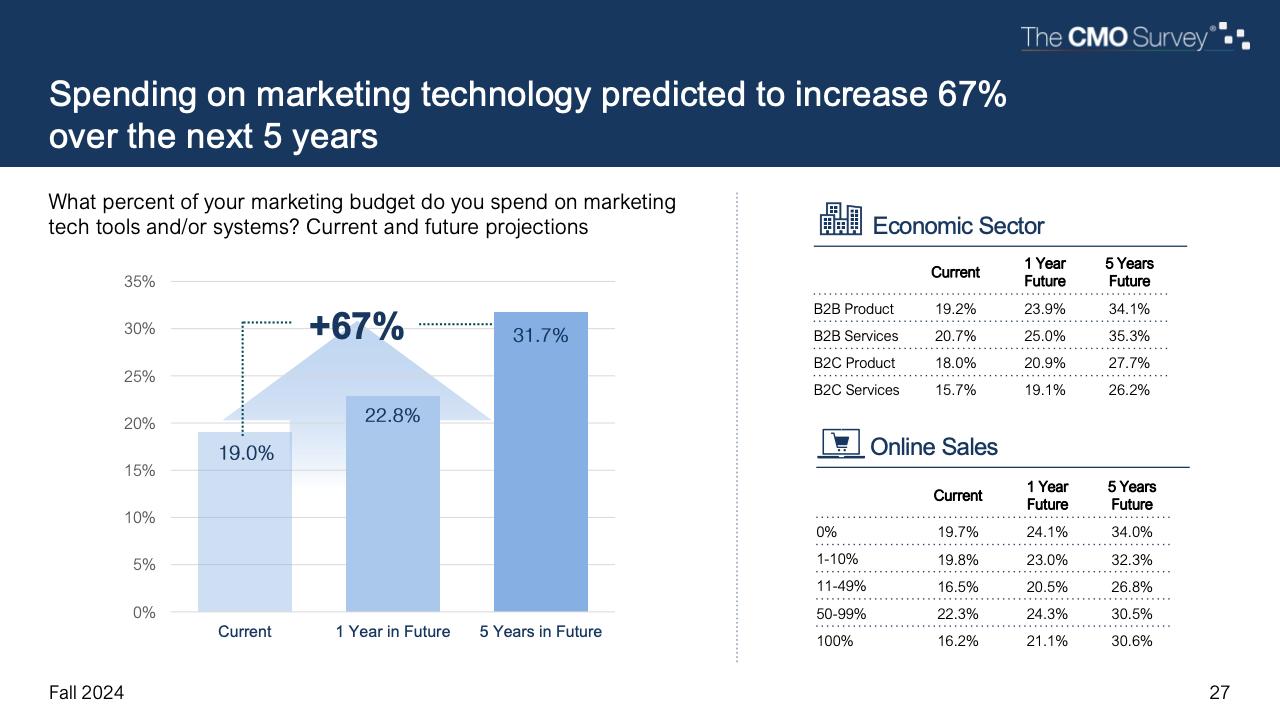 The CMO Survey®

Spending on marketing technology predicted to increase 67% over the next 5 years

What percent of your marketing budget do you spend on marketing tech tools and/or systems? Current and future projections

35%
30%
25%
20%
15%
10%
5%
0%

+67%

19.0%
22.8%
31.7%

Current
1 Year in Future
5 Years in Future

Economic Sector

| | Current | 1 Year Future | 5 Years Future |
|---|---|---|---|
| B2B Product | 19.2% | 23.9% | 34.1% |
| B2B Services | 20.7% | 25.0% | 35.3% |
| B2C Product | 18.0% | 20.9% | 27.7% |
| B2C Services | 15.7% | 19.1% | 26.2% |

Online Sales

| | Current | 1 Year Future | 5 Years Future |
|---|---|---|---|
| 0% | 19.7% | 24.1% | 34.0% |
| 1-10% | 19.8% | 23.0% | 32.3% |
| 11-49% | 16.5% | 20.5% | 26.8% |
| 50-99% | 22.3% | 24.3% | 30.5% |
| 100% | 16.2% | 21.1% | 30.6% |

Fall 2024

27